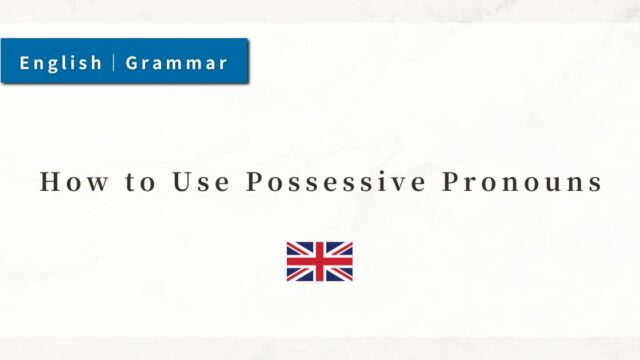 English | Grammar

How to Use Possessive Pronouns